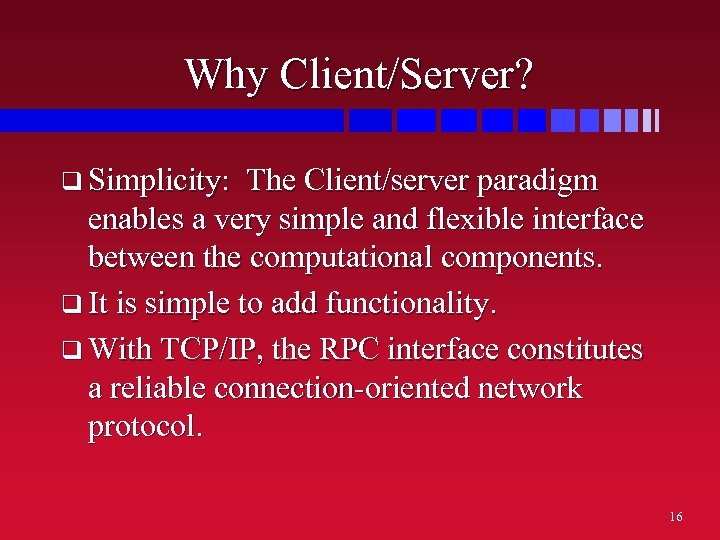 Why Client/Server?

❑ Simplicity: The Client/server paradigm enables a very simple and flexible interface between the computational components.

❑ It is simple to add functionality.

❑ With TCP/IP, the RPC interface constitutes a reliable connection-oriented network protocol.

16